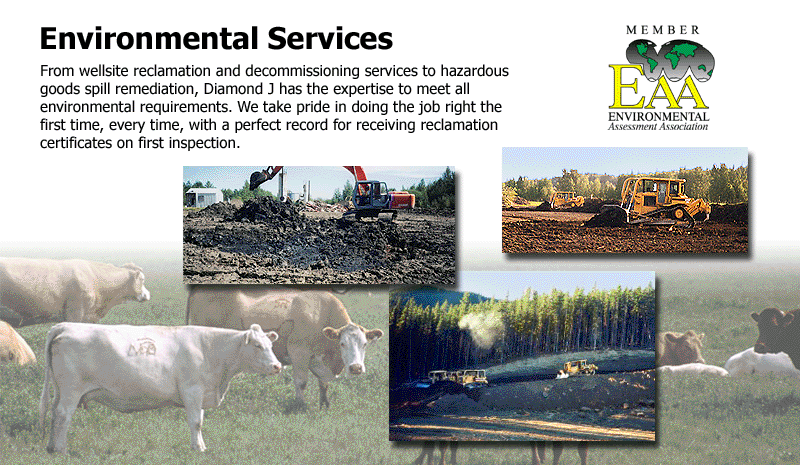 Environmental Services

From wellsite reclamation and decommissioning services to hazardous goods spill remediation, Diamond J has the expertise to meet all environmental requirements. We take pride in doing the job right the first time, every time, with a perfect record for receiving reclamation certificates on first inspection.

MEMBER
EAA
ENVIRONMENTAL
Assessment Association